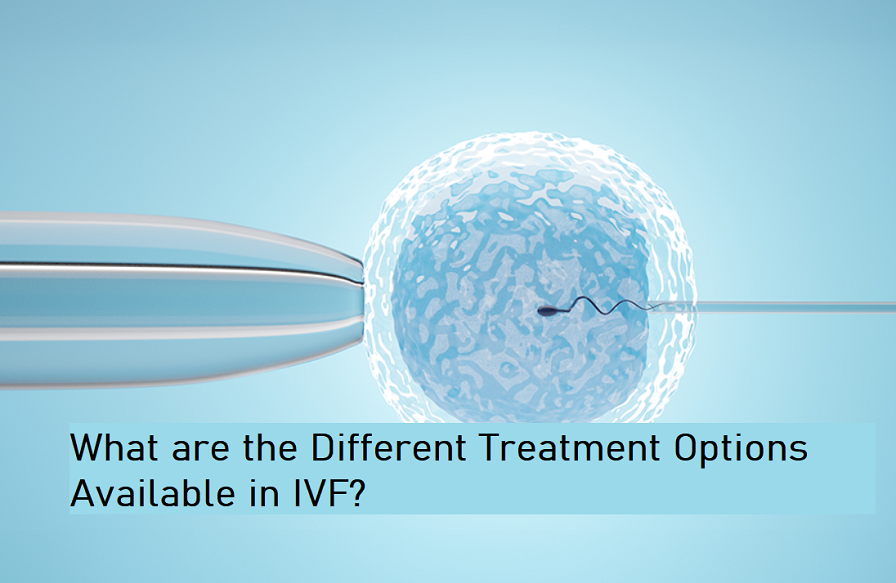 What are the Different Treatment Options Available in IVF?